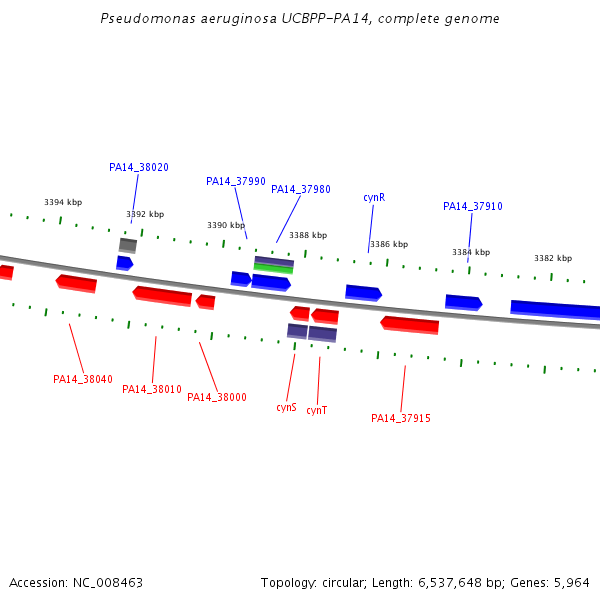 Pseudomonas aeruginosa UCBPP-PA14, complete genome

PA14_38020

PA14_37990

PA14_37980

cynR

PA14_37910

3394 kbp

3392 kbp

3390 kbp

3388 kbp

3386 kbp

3384 kbp

3382 kbp

PA14_38040

PA14_38010

PA14_38000

cynS

cynT

PA14_37915

Accession: NC_008463

Topology: circular; Length: 6,537,648 bp; Genes: 5,964